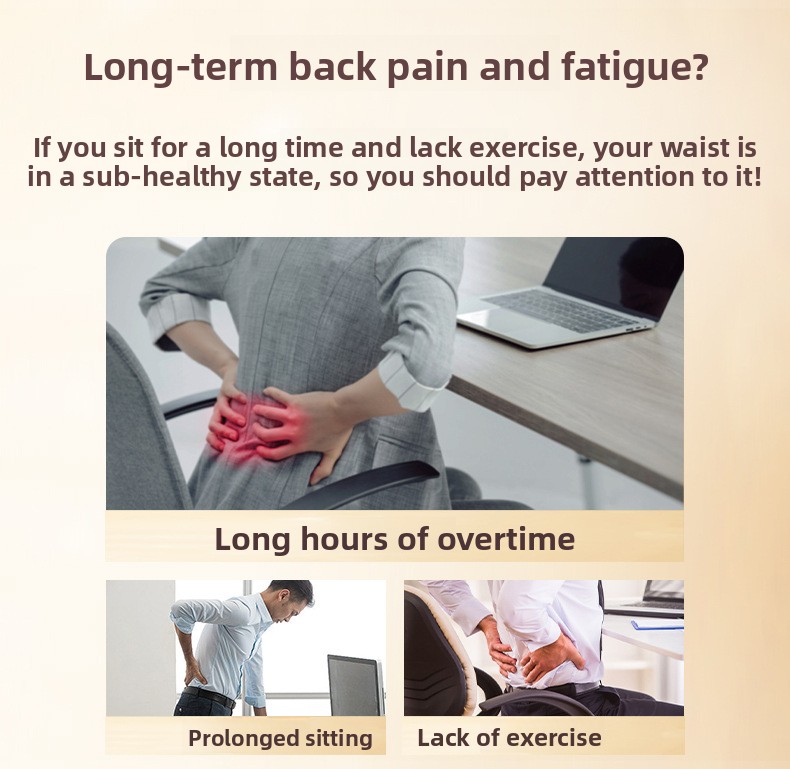 Long-term back pain and fatigue?

If you sit for a long time and lack exercise, your waist is in a sub-healthy state, so you should pay attention to it!

Long hours of overtime

Prolonged sitting

Lack of exercise